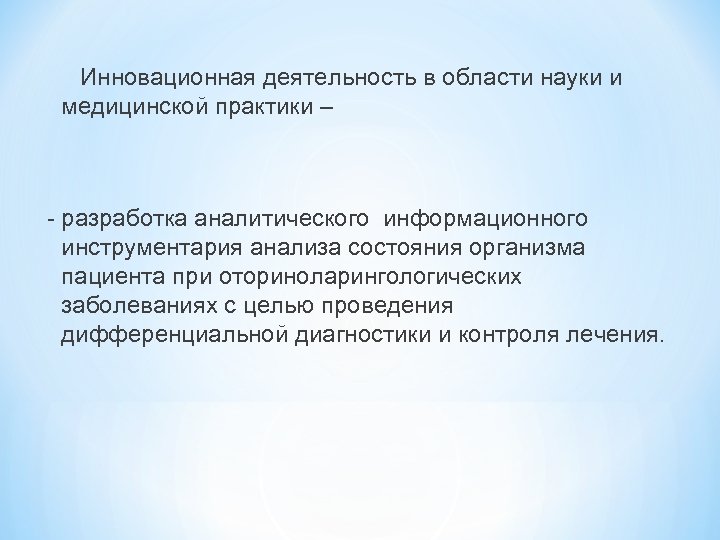 Инновационная деятельность в области науки и медицинской практики –

- разработка аналитического информационного инструментария анализа состояния организма пациента при оториноларингологических заболеваниях с целью проведения дифференциальной диагностики и контроля лечения.